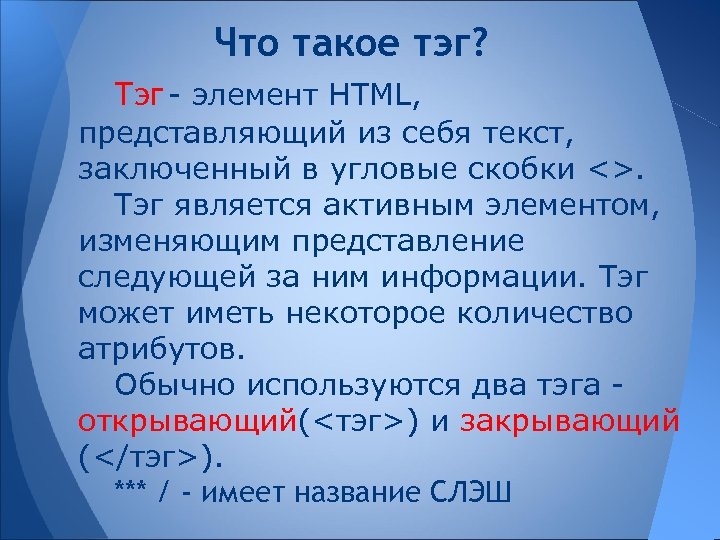 Что такое тэг?

Тэг - элемент HTML, представляющий из себя текст, заключенный в угловые скобки <>.

Тэг является активным элементом, изменяющим представление следующей за ним информации. Тэг может иметь некоторое количество атрибутов.

Обычно используются два тэга - открывающий(<тэг>) и закрывающий (</тэг>).

*** / - имеет название СЛЭШ